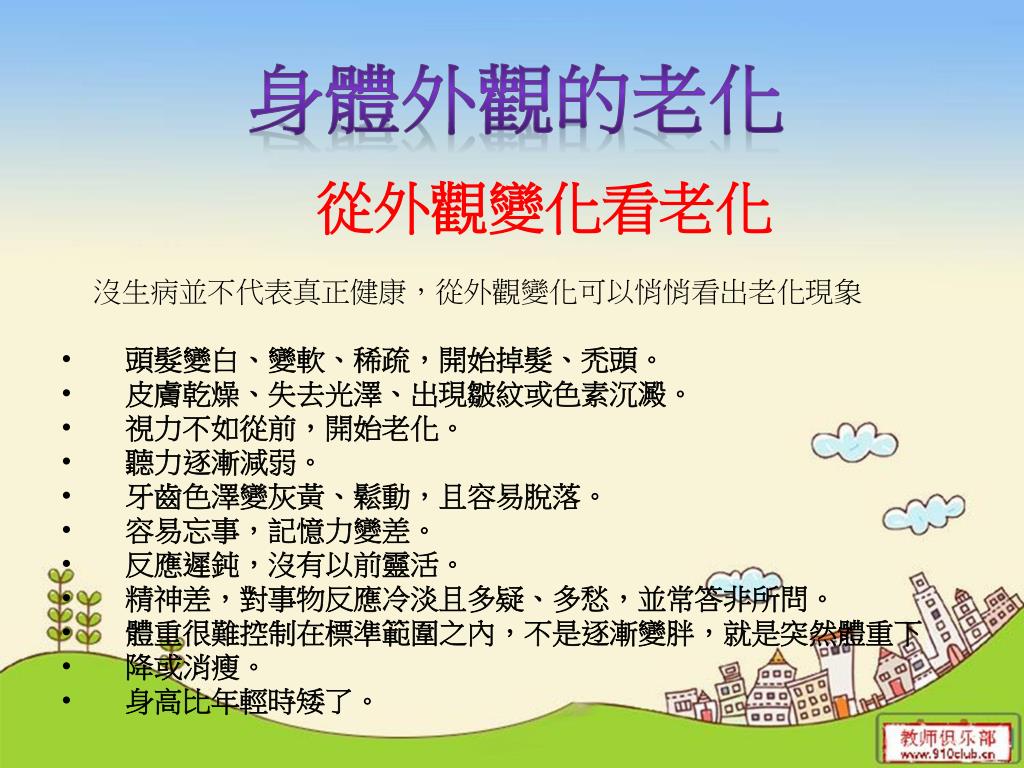 身體外觀的老化

從外觀變化看老化

沒生病並不代表真正健康，從外觀變化可以悄悄看出老化現象

• 頭髮變白、變軟、稀疏，開始掉髮、禿頭。
• 皮膚乾燥、失去光澤、出現皺紋或色素沉澱。
• 視力不如從前，開始老化。
• 聽力逐漸減弱。
• 牙齒色澤變灰黃、鬆動，且容易脫落。
• 容易忘事，記憶力變差。
• 反應遲鈍，沒有以前靈活。
• 精神差，對事物反應冷淡且多疑、多愁，並常答非所問。
• 體重很難控制在標準範圍之內，不是逐漸變胖，就是突然體重下
• 降或消瘦。
• 身高比年輕時矮了。

教师俱乐部
www.910club.cn